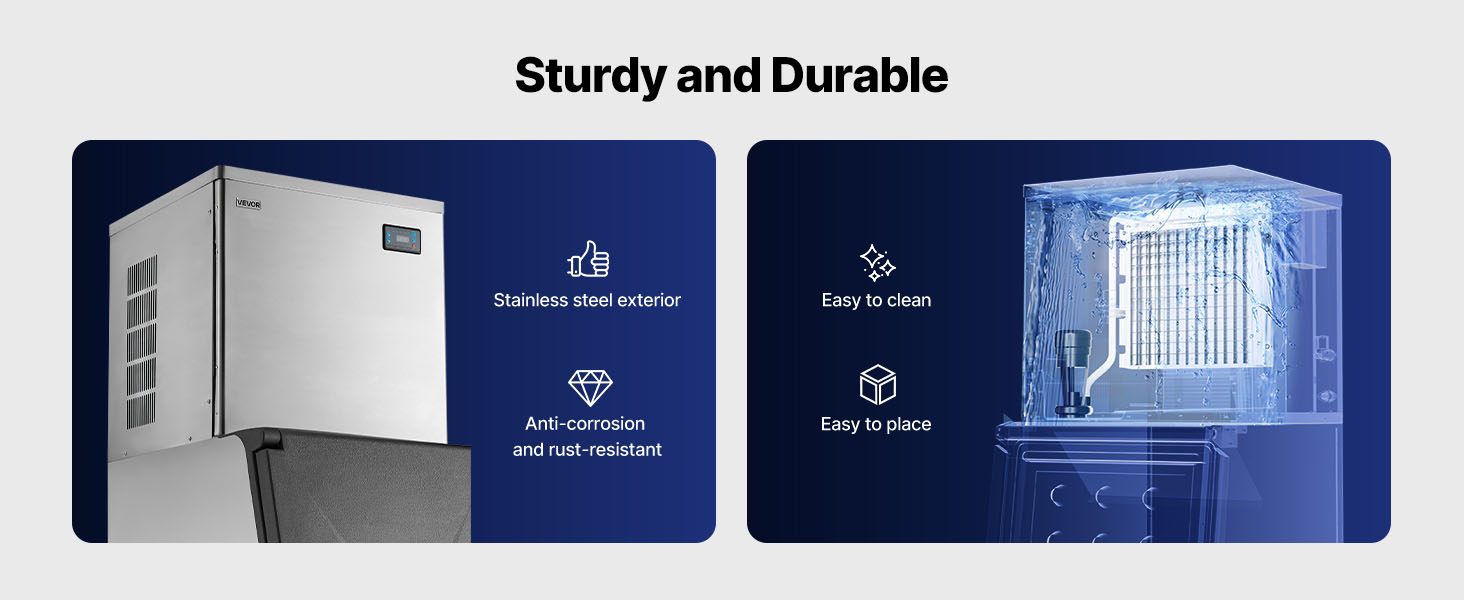 Sturdy and Durable

VEVOR

Stainless steel exterior

Anti-corrosion and rust-resistant

Easy to clean

Easy to place